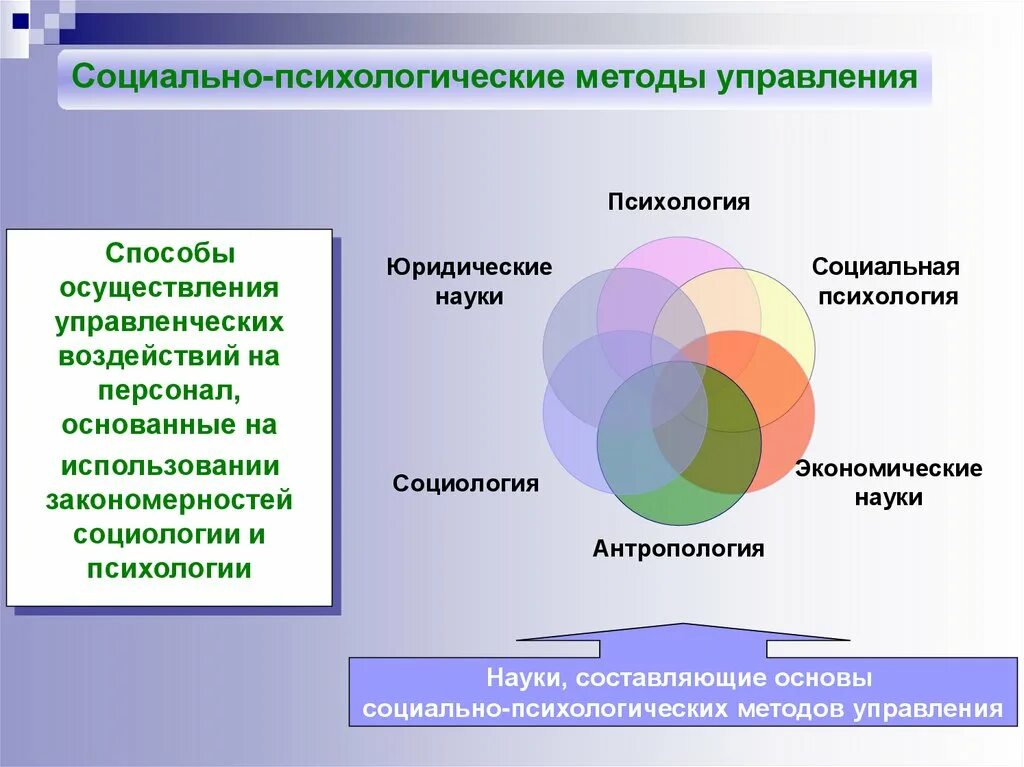 Социально-психологические методы управления

Способы осуществления управленческих воздействий на персонал, основанные на использовании закономерностей социологии и психологии

Психология

Юридические науки

Социальная психология

Социология

Экономические науки

Антропология

Науки, составляющие основы социально-психологических методов управления